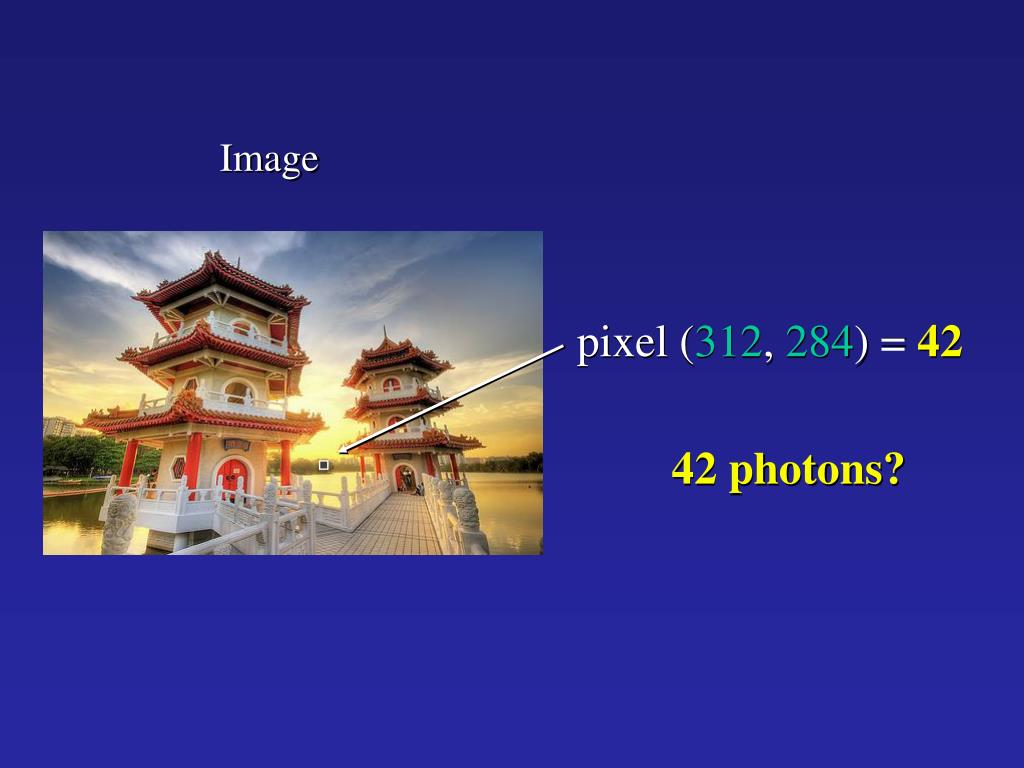 Image

pixel (312, 284) = 42

42 photons?